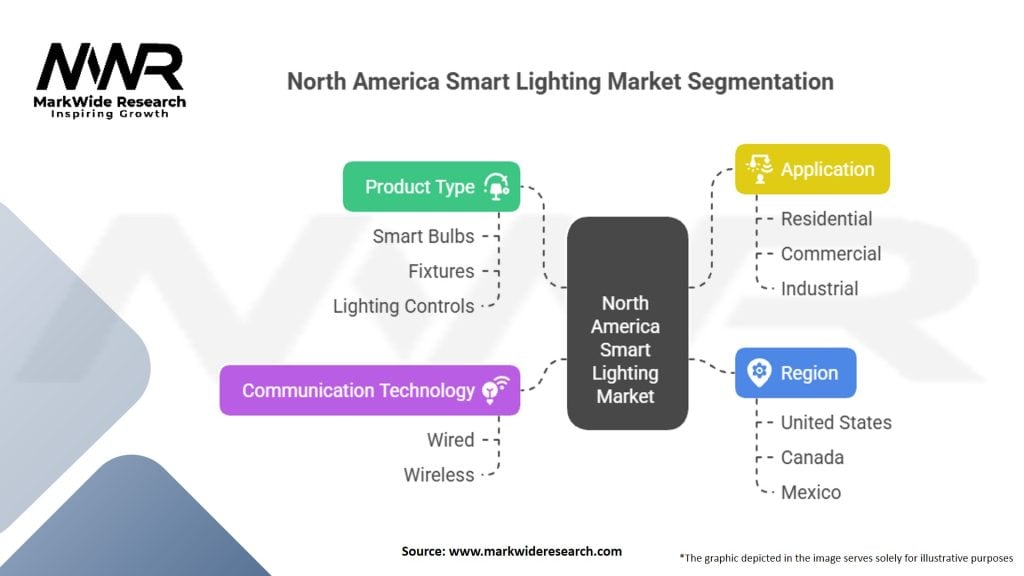 MWR
MarkWide Research
Inspiring Growth

North America Smart Lighting Market Segmentation

Product Type
Smart Bulbs
Fixtures
Lighting Controls

Communication Technology
Wired
Wireless

North America Smart Lighting Market

Application
Residential
Commercial
Industrial

Region
United States
Canada
Mexico

Source: www.markwideresearch.com

*The graphic depicted in the image serves solely for illustrative purposes